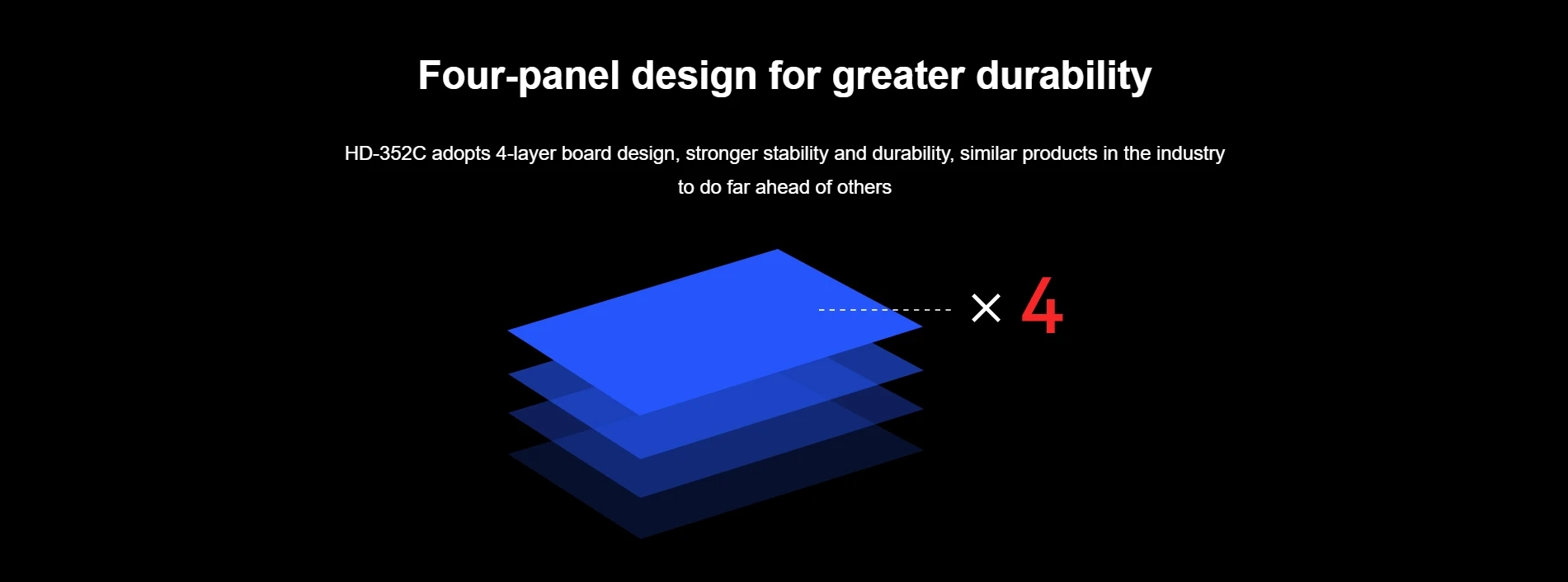 Four-panel design for greater durability

HD-352C adopts 4-layer board design, stronger stability and durability, similar products in the industry to do far ahead of others

× 4